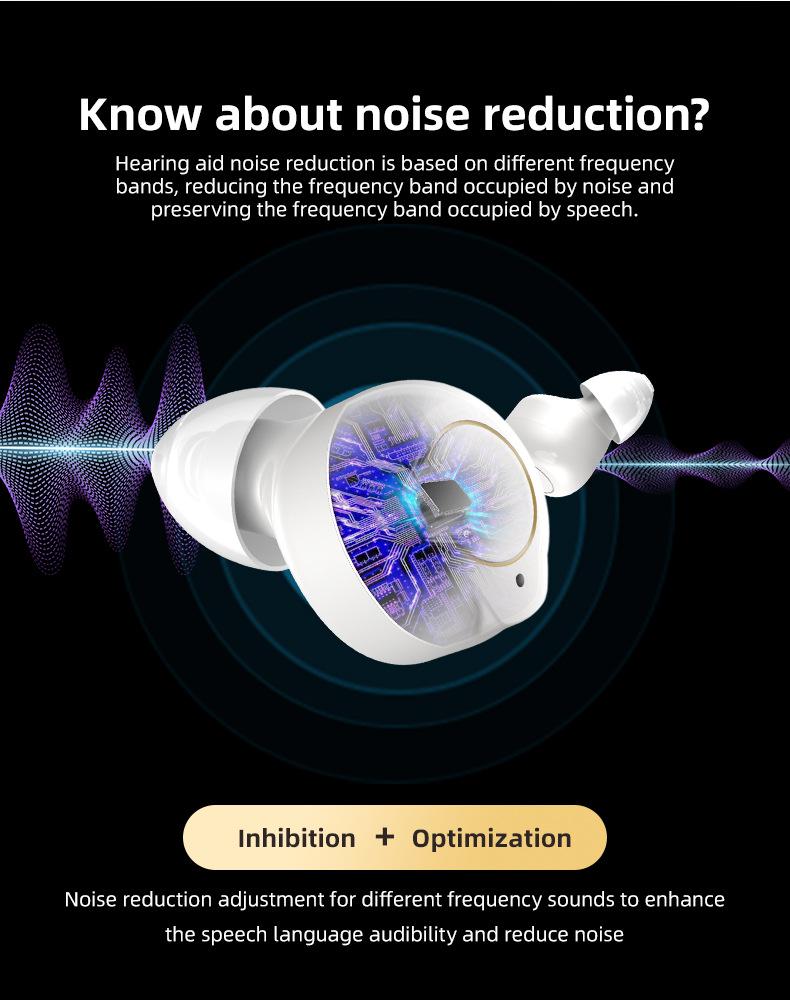 Know about noise reduction?

Hearing aid noise reduction is based on different frequency bands, reducing the frequency band occupied by noise and preserving the frequency band occupied by speech.

Inhibition + Optimization

Noise reduction adjustment for different frequency sounds to enhance the speech language audibility and reduce noise